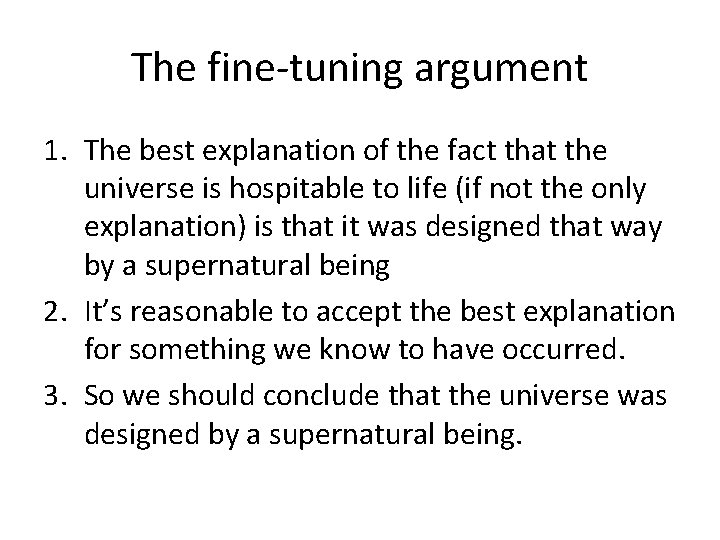 The fine-tuning argument

1. The best explanation of the fact that the universe is hospitable to life (if not the only explanation) is that it was designed that way by a supernatural being
2. It's reasonable to accept the best explanation for something we know to have occurred.
3. So we should conclude that the universe was designed by a supernatural being.